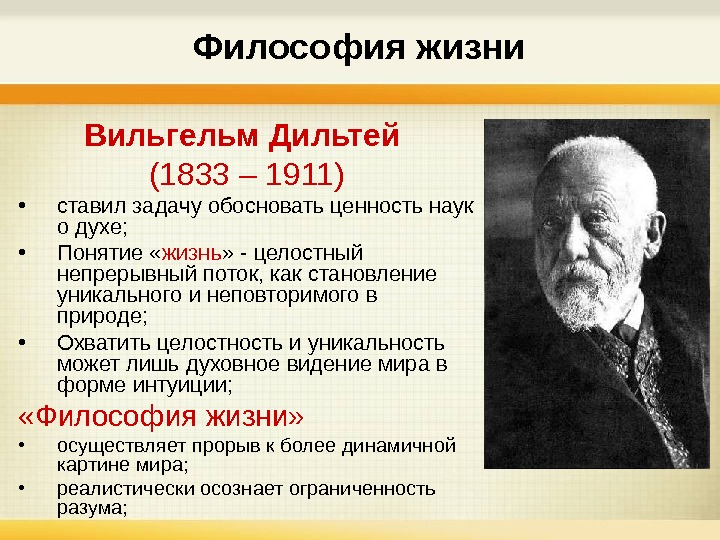 Философия жизни

Вильгельм Дильтей
(1833 – 1911)

• ставил задачу обосновать ценность наук о духе;
• Понятие «жизнь» - целостный непрерывный поток, как становление уникального и неповторимого в природе;
• Охватить целостность и уникальность может лишь духовное видение мира в форме интуиции;

«Философия жизни»

• осуществляет прорыв к более динамичной картине мира;
• реалистически осознает ограниченность разума;